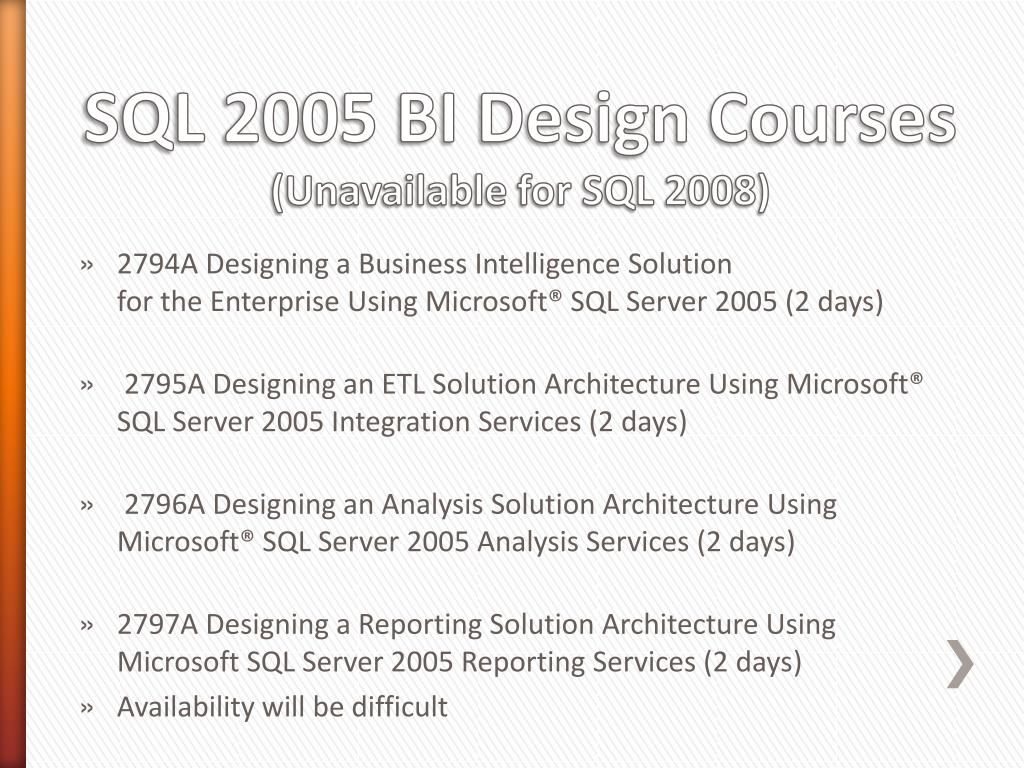 SQL 2005 BI Design Courses
(Unavailable for SQL 2008)

» 2794A Designing a Business Intelligence Solution for the Enterprise Using Microsoft® SQL Server 2005 (2 days)

» 2795A Designing an ETL Solution Architecture Using Microsoft® SQL Server 2005 Integration Services (2 days)

» 2796A Designing an Analysis Solution Architecture Using Microsoft® SQL Server 2005 Analysis Services (2 days)

» 2797A Designing a Reporting Solution Architecture Using Microsoft SQL Server 2005 Reporting Services (2 days)
» Availability will be difficult